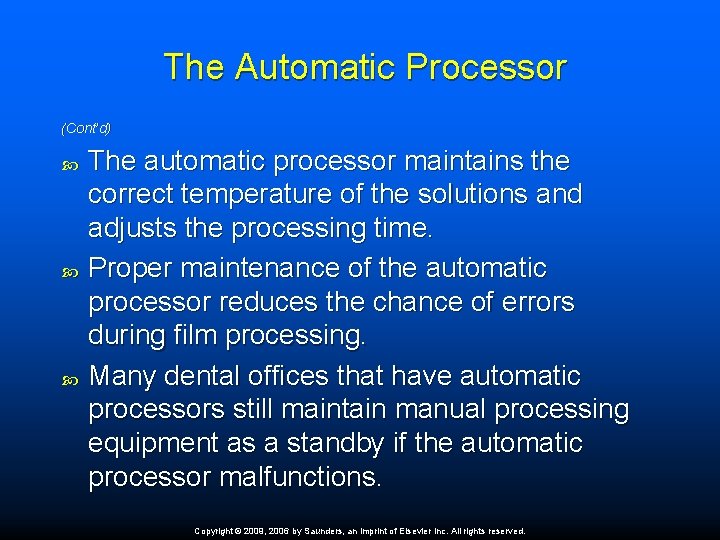 The Automatic Processor

(Cont'd)

The automatic processor maintains the correct temperature of the solutions and adjusts the processing time.

Proper maintenance of the automatic processor reduces the chance of errors during film processing.

Many dental offices that have automatic processors still maintain manual processing equipment as a standby if the automatic processor malfunctions.

Copyright © 2009, 2006 by Saunders, an imprint of Elsevier Inc. All rights reserved.